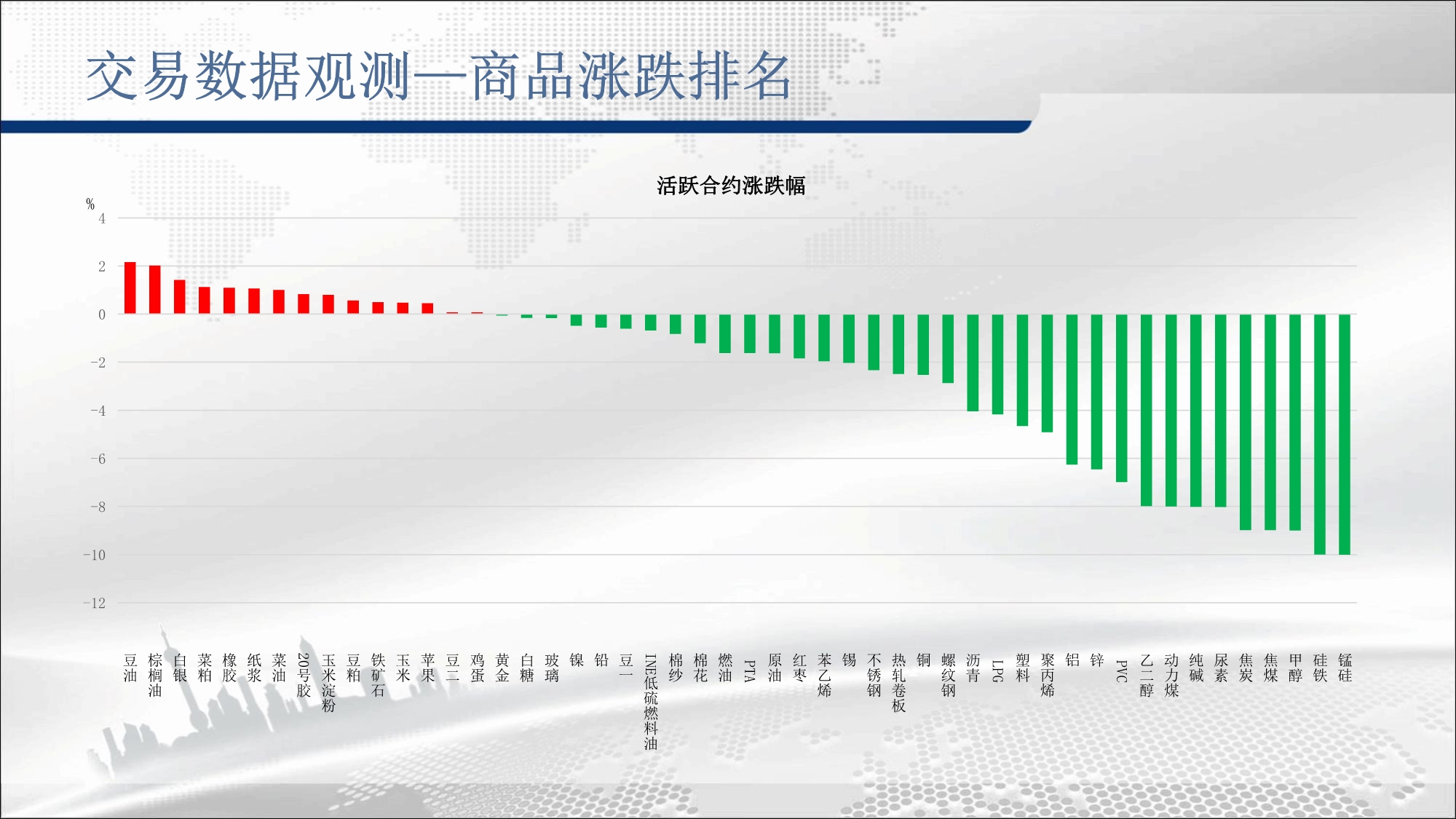 交易数据观测—商品涨跌排名

活跃合约涨跌幅

%
4
2
0
-2
-4
-6
-8
-10
-12

豆油
棕榈油
白银
菜粕
橡胶
纸浆
菜油
20号胶
玉米淀粉
豆粕
铁矿石
玉米
苹果
豆二
鸡蛋
黄金
白糖
玻璃
镍
铅
豆一
INE低硫燃料油
棉纱
棉花
燃油
PTA
原油
红枣
苯乙烯
锡
不锈钢
热轧卷板
铜
螺纹钢
沥青
LPG
塑料
聚丙烯
铝
锌
PVC
乙二醇
动力煤
纯碱
尿素
焦炭
焦煤
甲醇
硅铁
锰硅